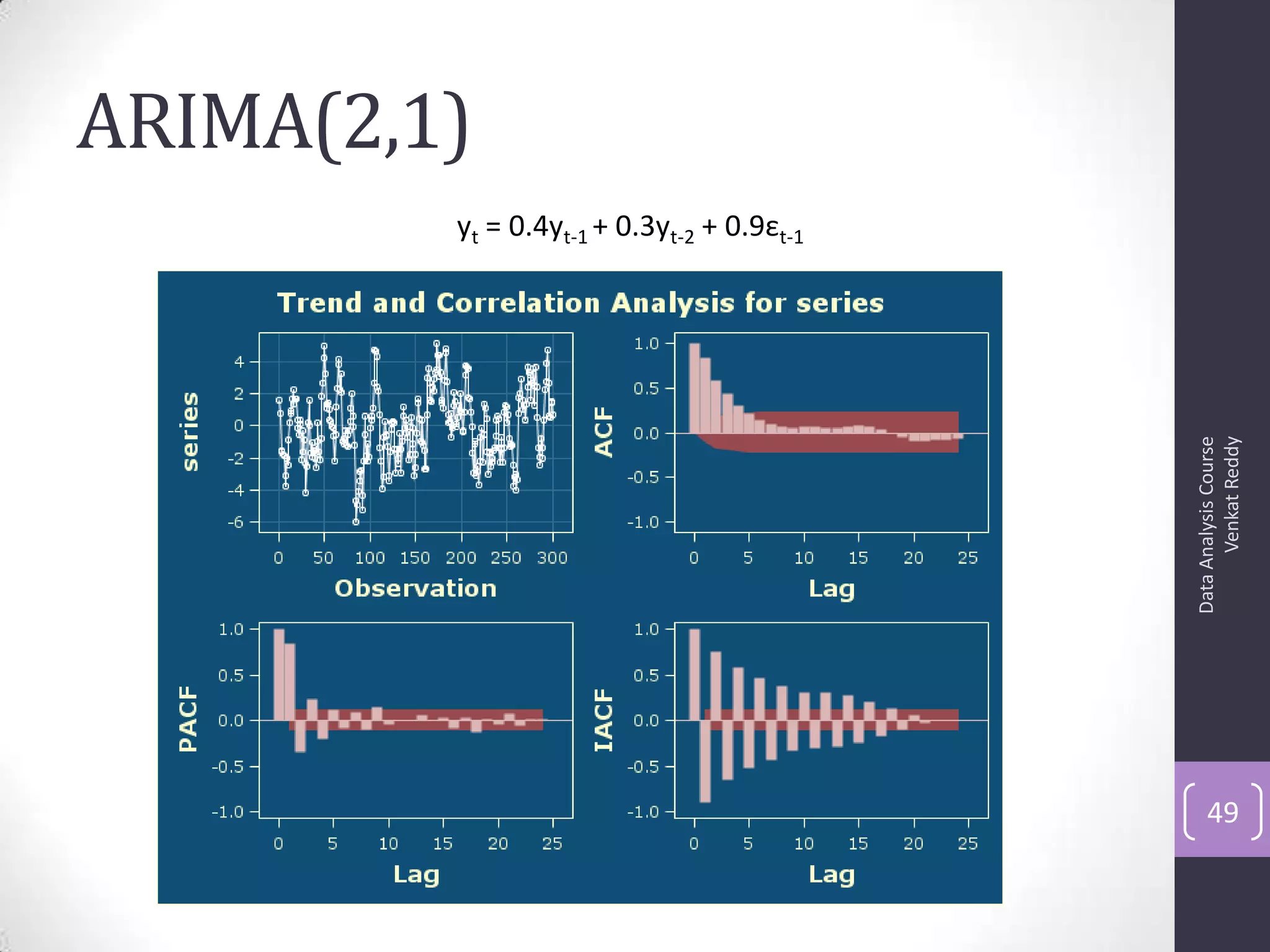 ARIMA(2,1)

$y_t = 0.4y_{t-1} + 0.3y_{t-2} + 0.9\varepsilon_{t-1}$

Trend and Correlation Analysis for series

series
4
2
0
-2
-4
-6
0 50 100 150 200 250 300
Observation

ACF
1.0
0.5
0.0
-0.5
-1.0
0 5 10 15 20 25
Lag

PACF
1.0
0.5
0.0
-0.5
-1.0
0 5 10 15 20 25
Lag

IACF
1.0
0.5
0.0
-0.5
-1.0
0 5 10 15 20 25
Lag

Data Analysis Course
Venkat Reddy

49